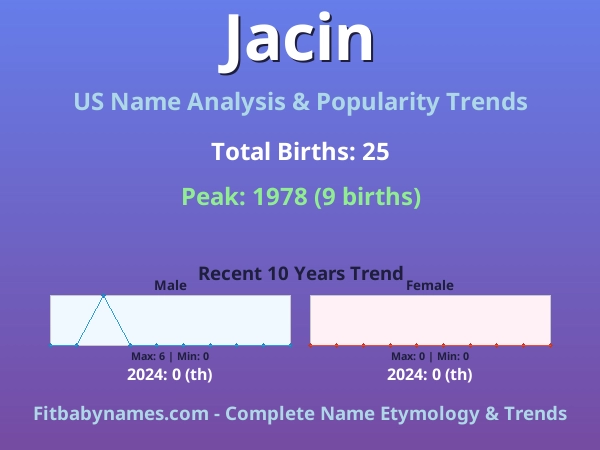 Jacin

US Name Analysis & Popularity Trends

Total Births: 25

Peak: 1978 (9 births)

Recent 10 Years Trend

Male

Max: 6 | Min: 0

2024: 0 (th)

Female

Max: 0 | Min: 0

2024: 0 (th)

Fitbabynames.com - Complete Name Etymology & Trends